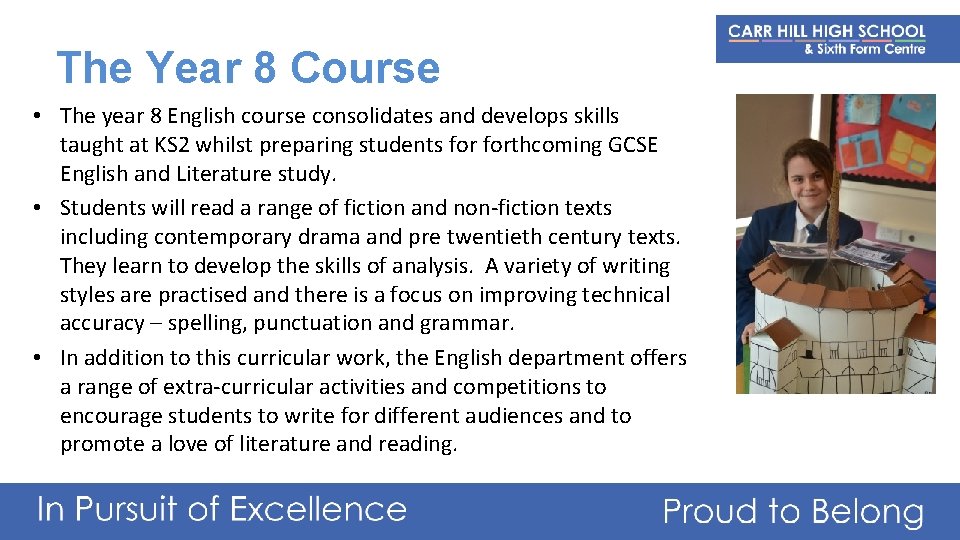 CARR HILL HIGH SCHOOL
& Sixth Form Centre

The Year 8 Course

• The year 8 English course consolidates and develops skills taught at KS2 whilst preparing students for forthcoming GCSE English and Literature study.
• Students will read a range of fiction and non-fiction texts including contemporary drama and pre twentieth century texts. They learn to develop the skills of analysis. A variety of writing styles are practised and there is a focus on improving technical accuracy – spelling, punctuation and grammar.
• In addition to this curricular work, the English department offers a range of extra-curricular activities and competitions to encourage students to write for different audiences and to promote a love of literature and reading.

In Pursuit of Excellence

Proud to Belong